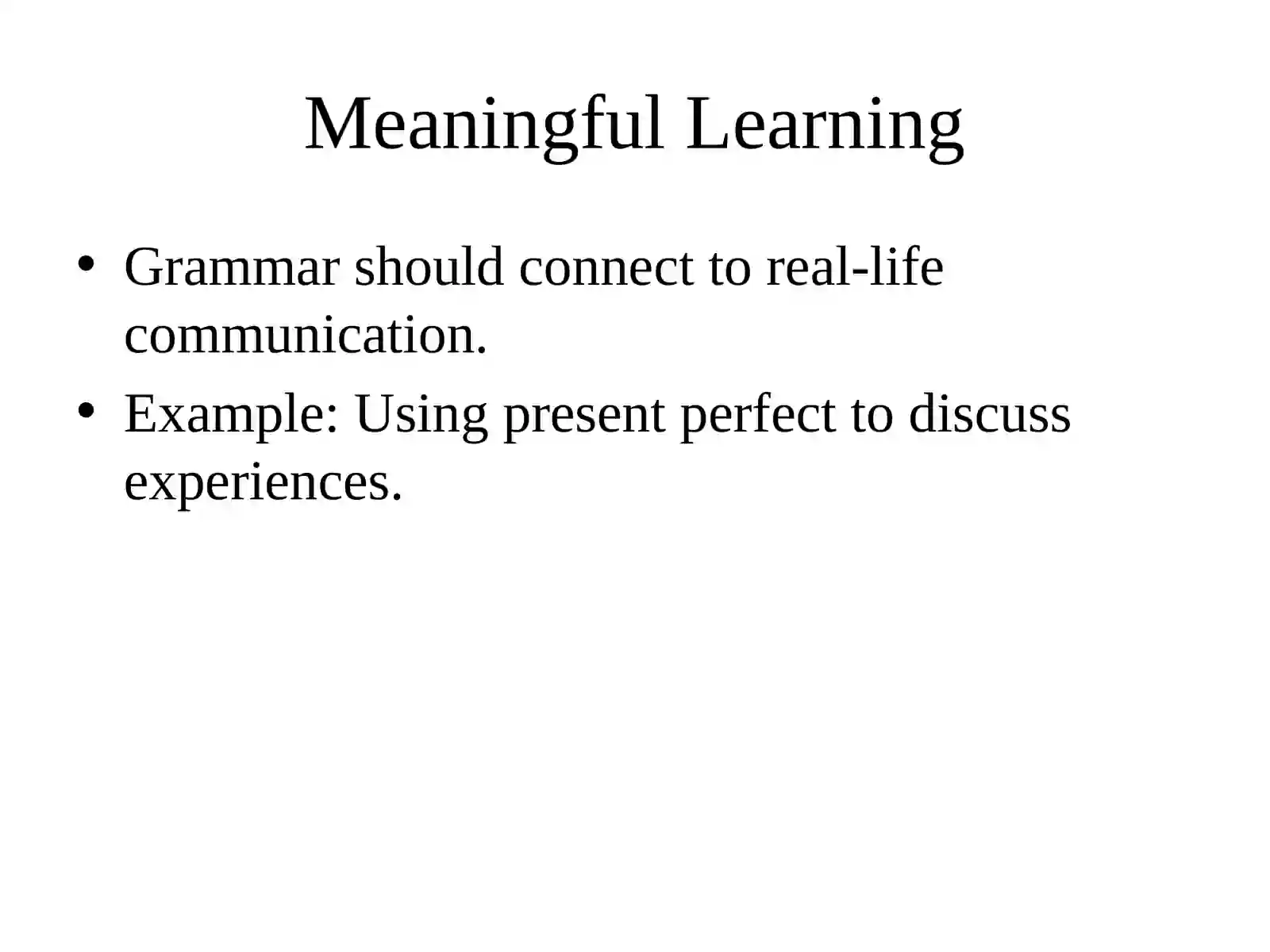 Meaningful Learning

• Grammar should connect to real-life communication.
• Example: Using present perfect to discuss experiences.